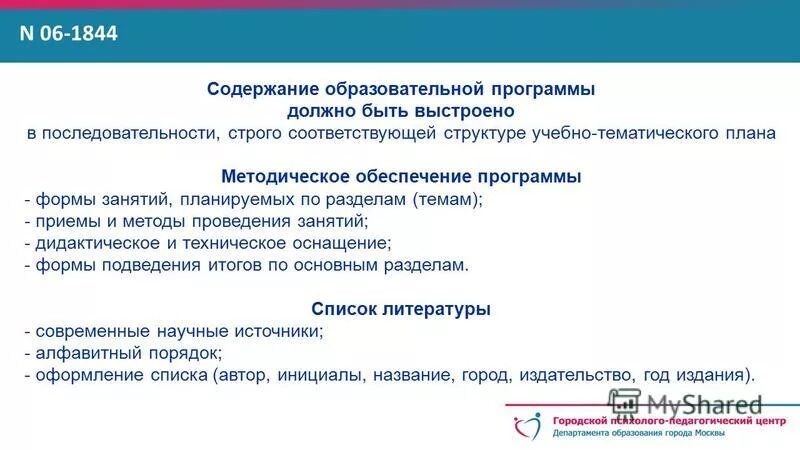 N 06-1844

Содержание образовательной программы
должно быть выстроено
в последовательности, строго соответствующей структуре учебно-тематического плана

Методическое обеспечение программы
- формы занятий, планируемых по разделам (темам);
- приемы и методы проведения занятий;
- дидактическое и техническое оснащение;
- формы подведения итогов по основным разделам.

Список литературы
- современные научные источники;
- алфавитный порядок;
- оформление списка (автор, инициалы, название, город, издательство, год издания).

MyShared

Городской психолого-педагогический центр
Департамента образования города Москвы